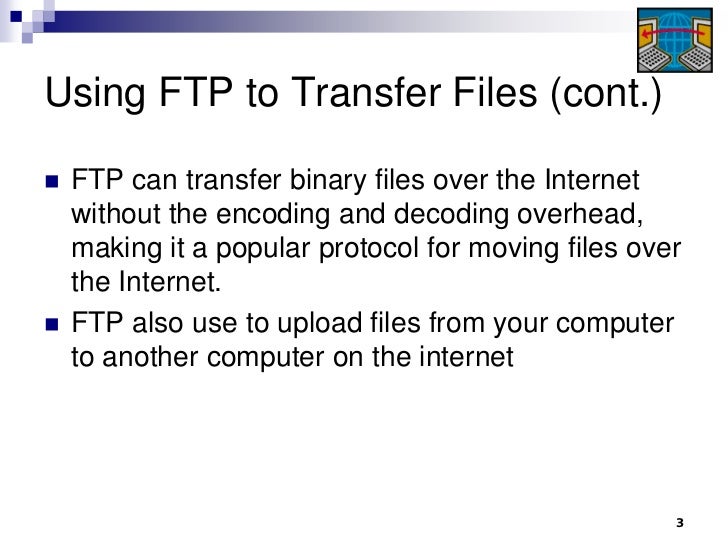 Using FTP to Transfer Files (cont.)

FTP can transfer binary files over the Internet without the encoding and decoding overhead, making it a popular protocol for moving files over the Internet.

FTP also use to upload files from your computer to another computer on the internet

3